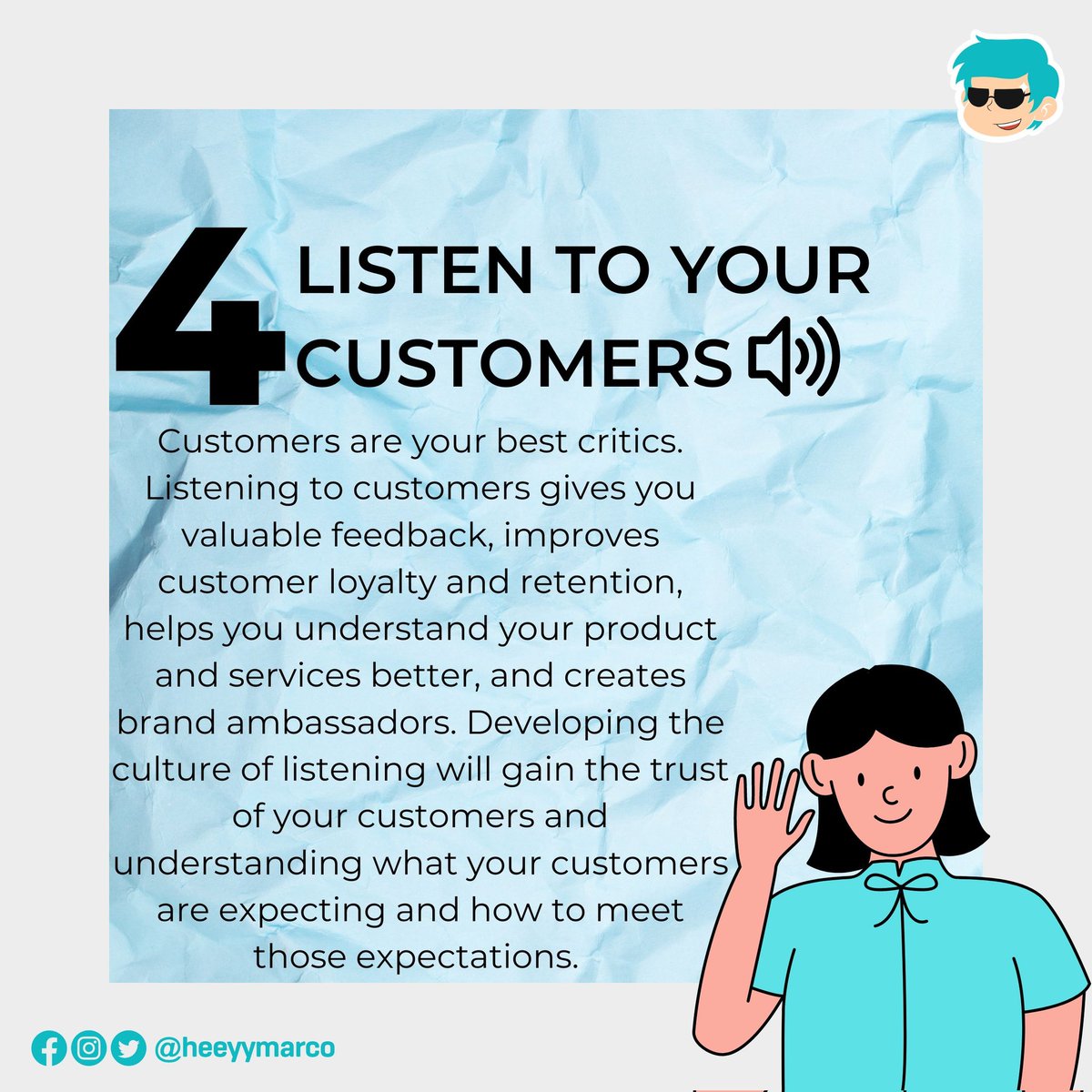 4 LISTEN TO YOUR CUSTOMERS

Customers are your best critics. Listening to customers gives you valuable feedback, improves customer loyalty and retention, helps you understand your product and services better, and creates brand ambassadors. Developing the culture of listening will gain the trust of your customers and understanding what your customers are expecting and how to meet those expectations.

@heeyymarco